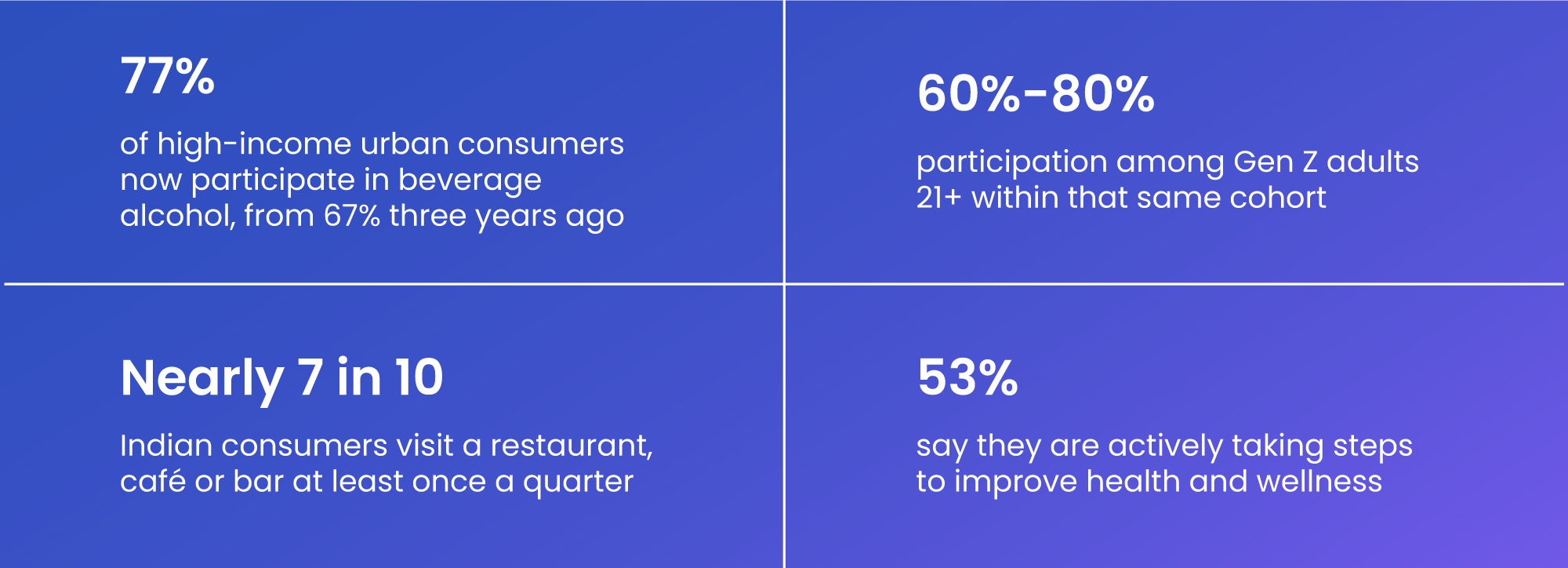 77%

of high-income urban consumers now participate in beverage alcohol, from 67% three years ago

60%-80%

participation among Gen Z adults 21+ within that same cohort

Nearly 7 in 10

Indian consumers visit a restaurant, café or bar at least once a quarter

53%

say they are actively taking steps to improve health and wellness